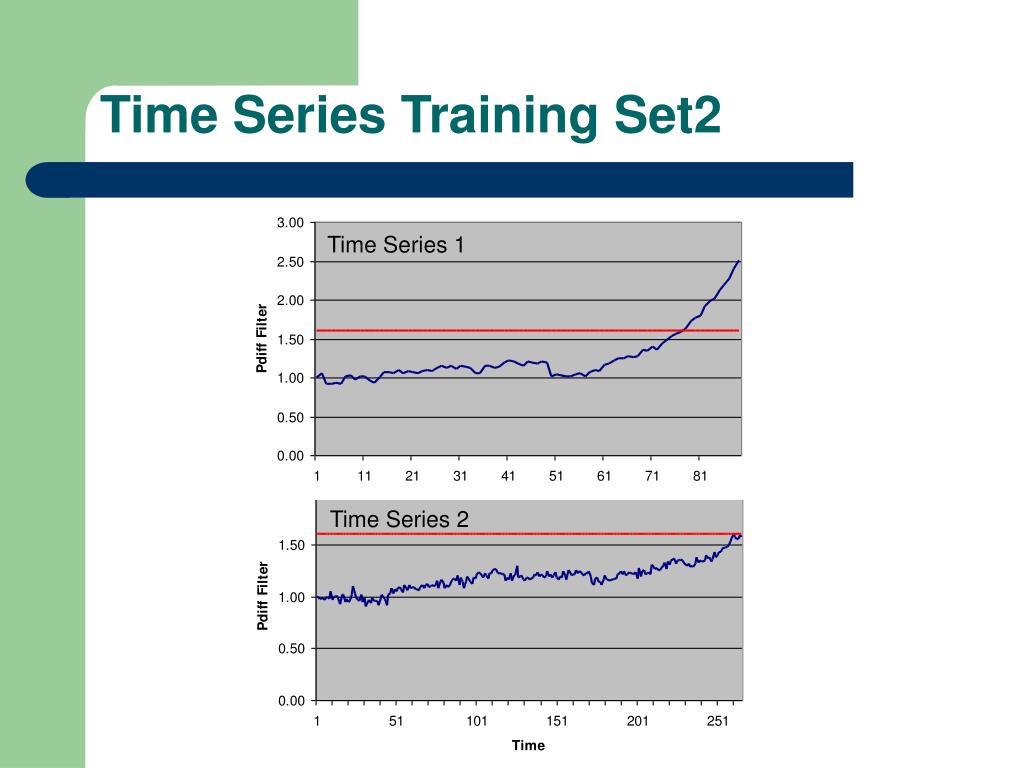 Time Series Training Set2

Time Series 1

Pdiff Filter

3.00
2.50
2.00
1.50
1.00
0.50
0.00

1 11 21 31 41 51 61 71 81

Time Series 2

Pdiff Filter

1.50
1.00
0.50
0.00

1 51 101 151 201 251

Time